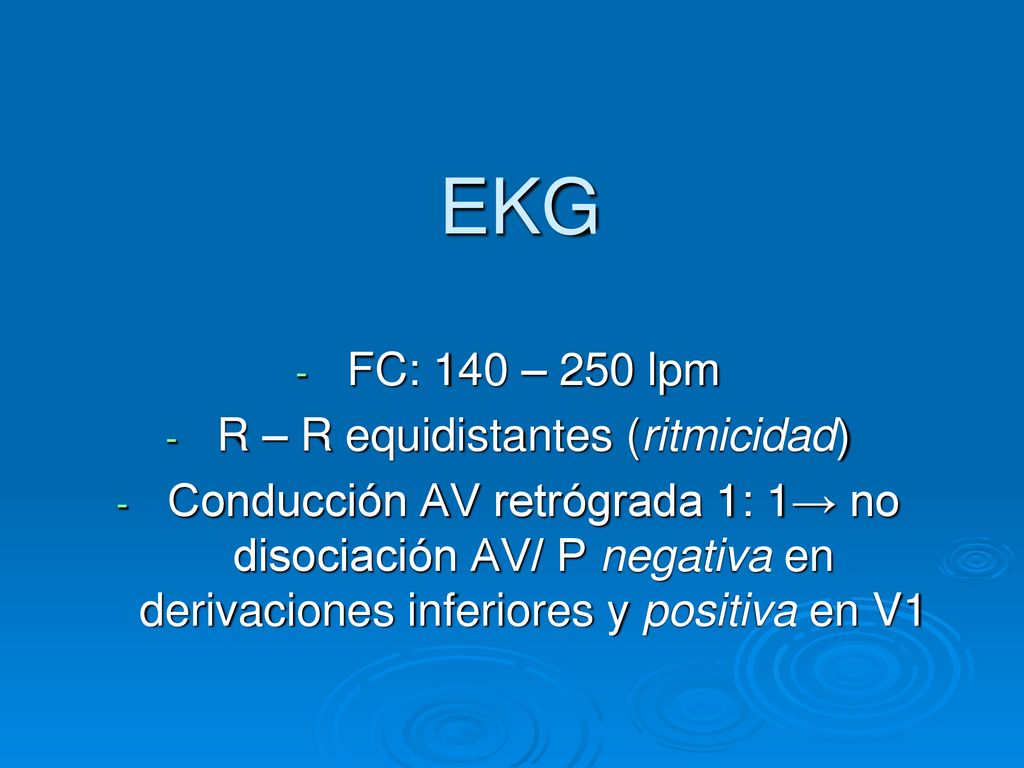 EKG

- FC: 140 – 250 lpm
- R – R equidistantes (ritmicidad)
- Conducción AV retrógrada 1: 1→ no disociación AV/ P negativa en derivaciones inferiores y positiva en V1